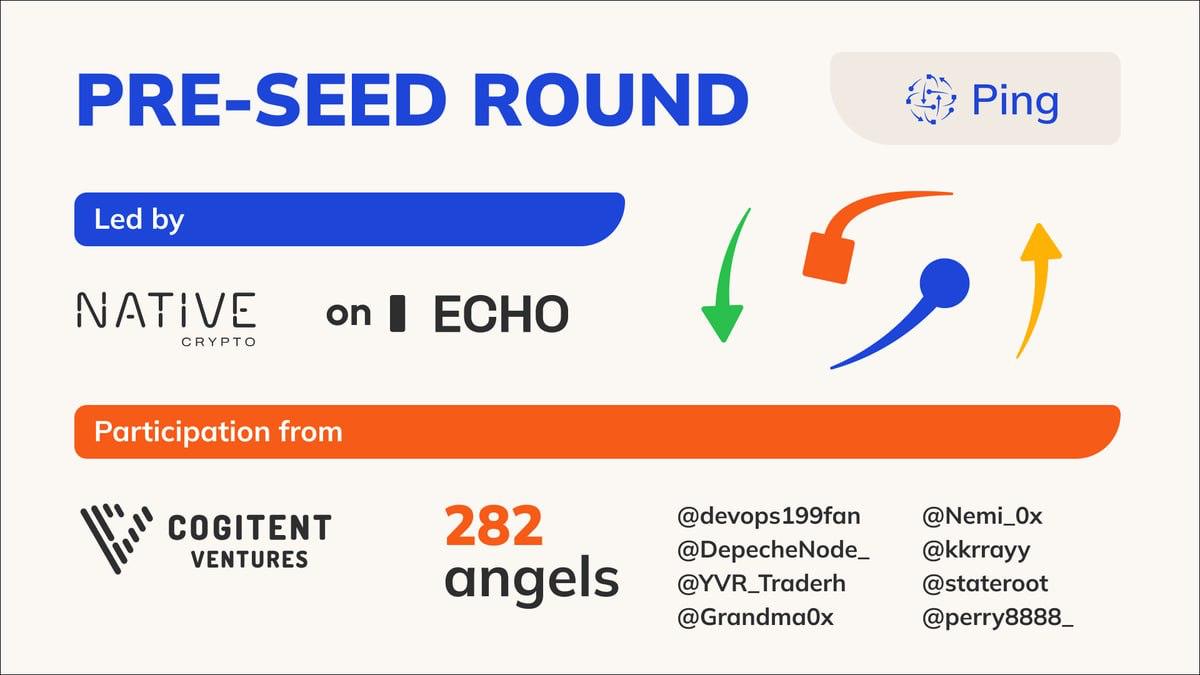 PRE-SEED ROUND

Ping

Led by

NATIVE
CRYPTO

on ECHO

Participation from

COGITENT
VENTURES

282
angels

@devops199fan
@DepecheNode_
@YVR_Traderh
@Grandma0x

@Nemi_0x
@kkrrayy
@stateroot
@perry8888_